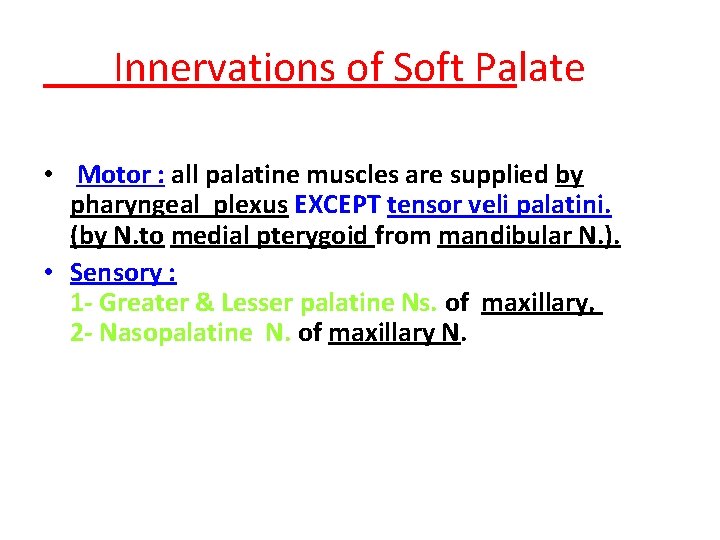 Innervations of Soft Palate

• Motor : all palatine muscles are supplied by pharyngeal plexus EXCEPT tensor veli palatini. (by N.to medial pterygoid from mandibular N.).

• Sensory :
1- Greater & Lesser palatine Ns. of maxillary,
2- Nasopalatine N. of maxillary N.